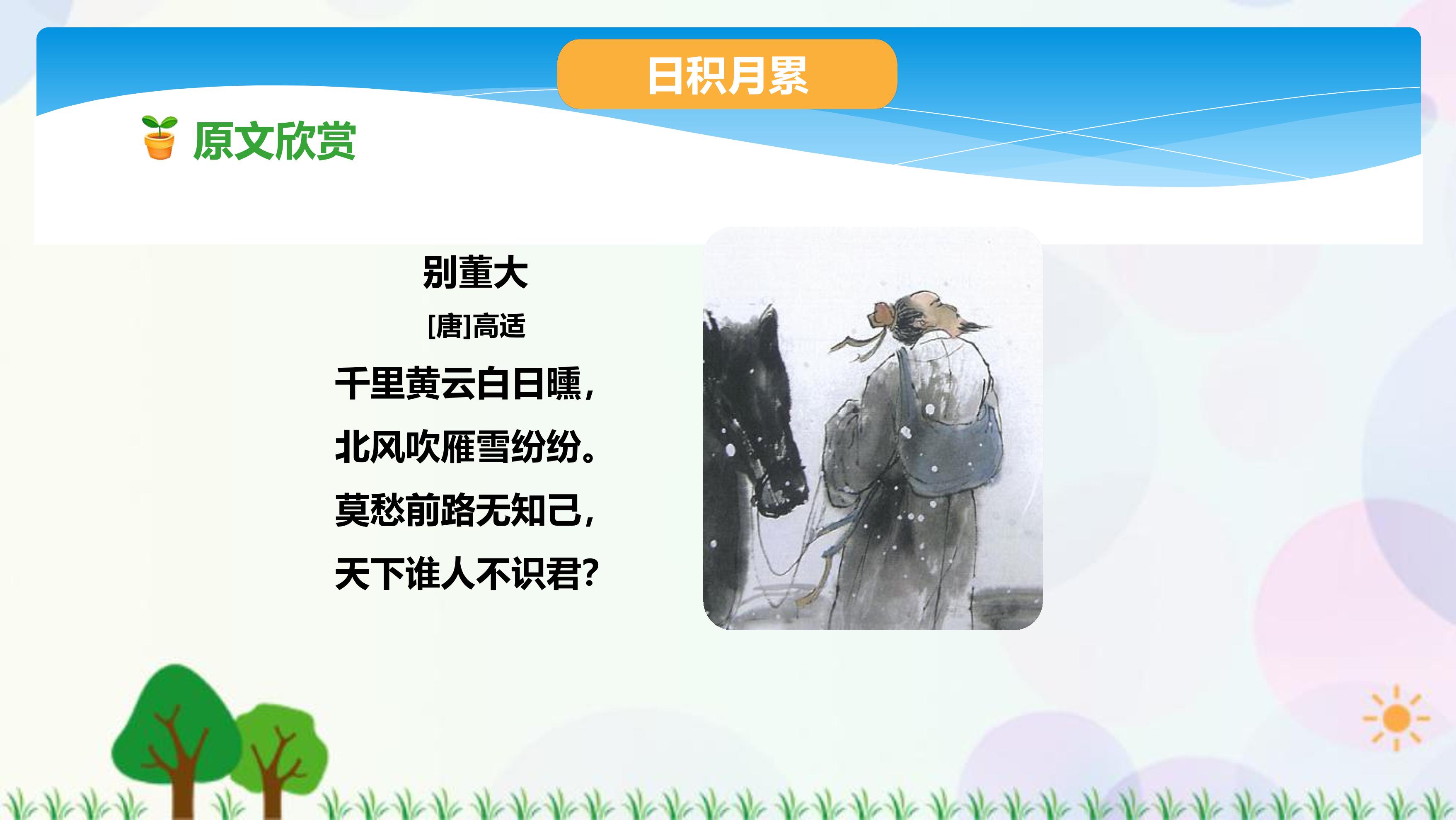 日积月累

原文欣赏

别董大

[唐]高适

千里黄云白日曛，

北风吹雁雪纷纷。

莫愁前路无知己，

天下谁人不识君？